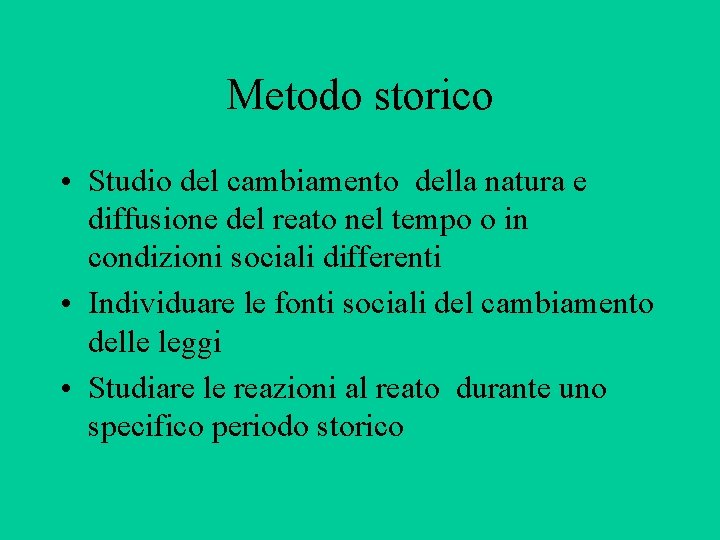 Metodo storico

• Studio del cambiamento della natura e diffusione del reato nel tempo o in condizioni sociali differenti
• Individuare le fonti sociali del cambiamento delle leggi
• Studiare le reazioni al reato durante uno specifico periodo storico